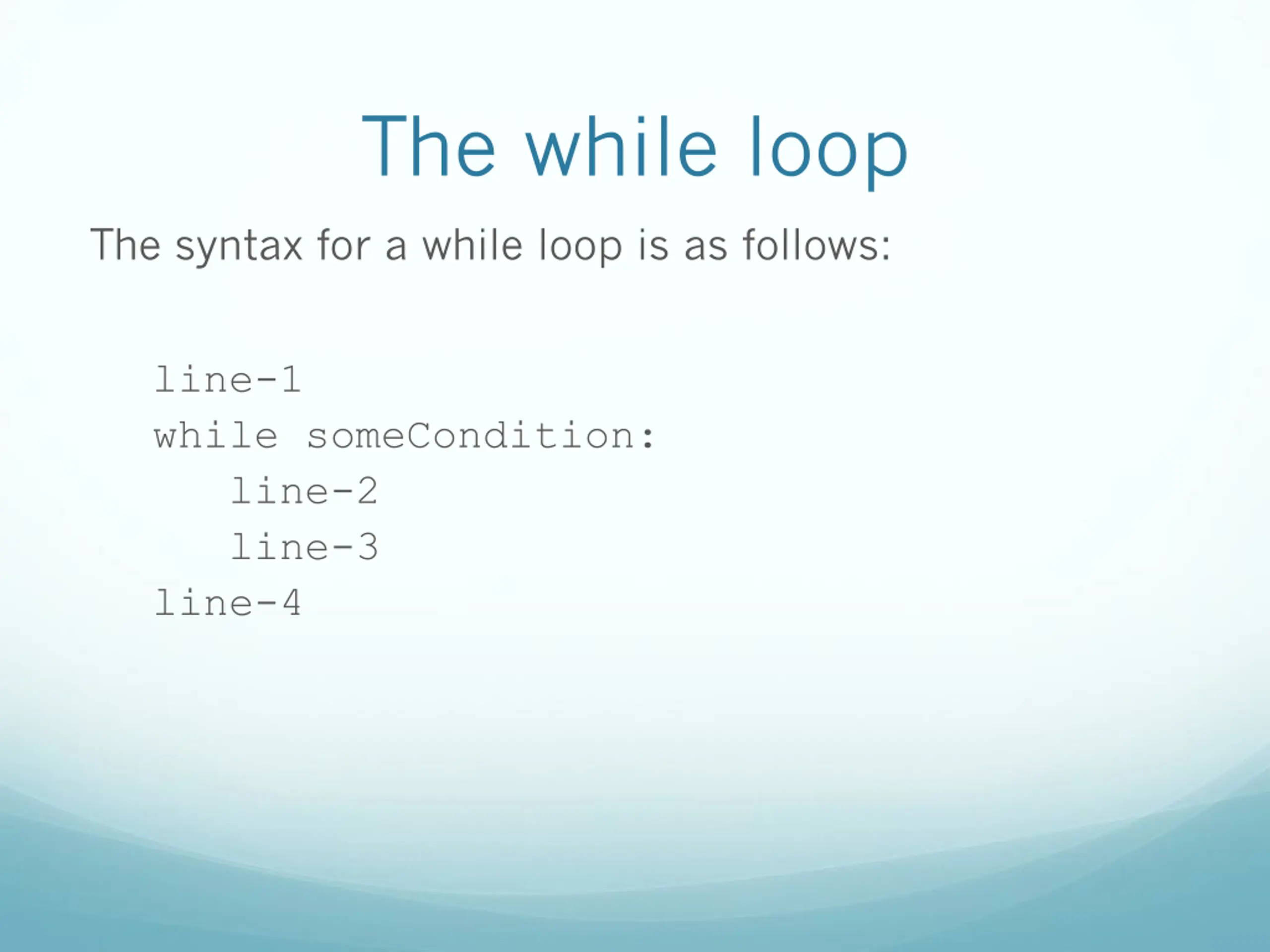 The while loop

The syntax for a while loop is as follows:

line-1
while someCondition:
    line-2
    line-3
line-4